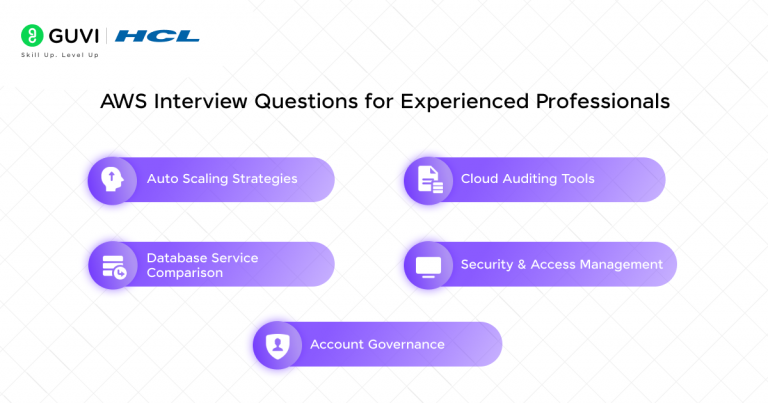 GUVI | HCL
Skill Up. Level Up

AWS Interview Questions for Experienced Professionals

Auto Scaling Strategies

Cloud Auditing Tools

Database Service Comparison

Security & Access Management

Account Governance